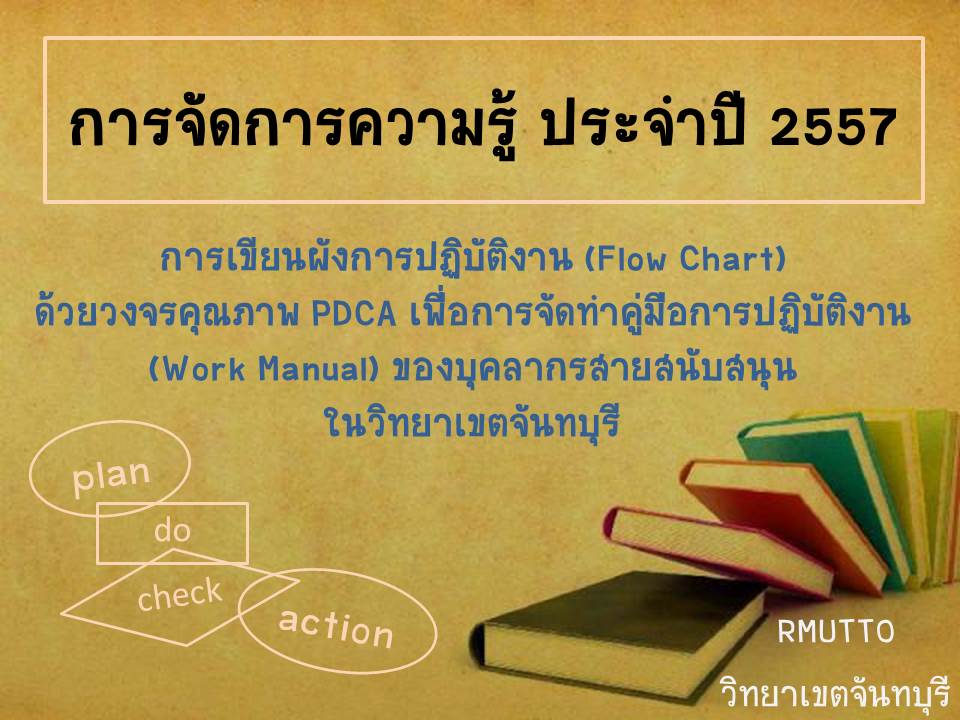 การจัดการความรู้ ประจำปี 2557

การเขียนผังการปฏิบัติงาน (Flow Chart) ด้วยวงจรคุณภาพ PDCA เพื่อการจัดทำคู่มือการปฏิบัติงาน (Work Manual) ของบุคลากรสายสนับสนุน ในวิทยาเขตจันทบุรี

plan

do

check

action

RMUTTO

วิทยาเขตจันทบุรี